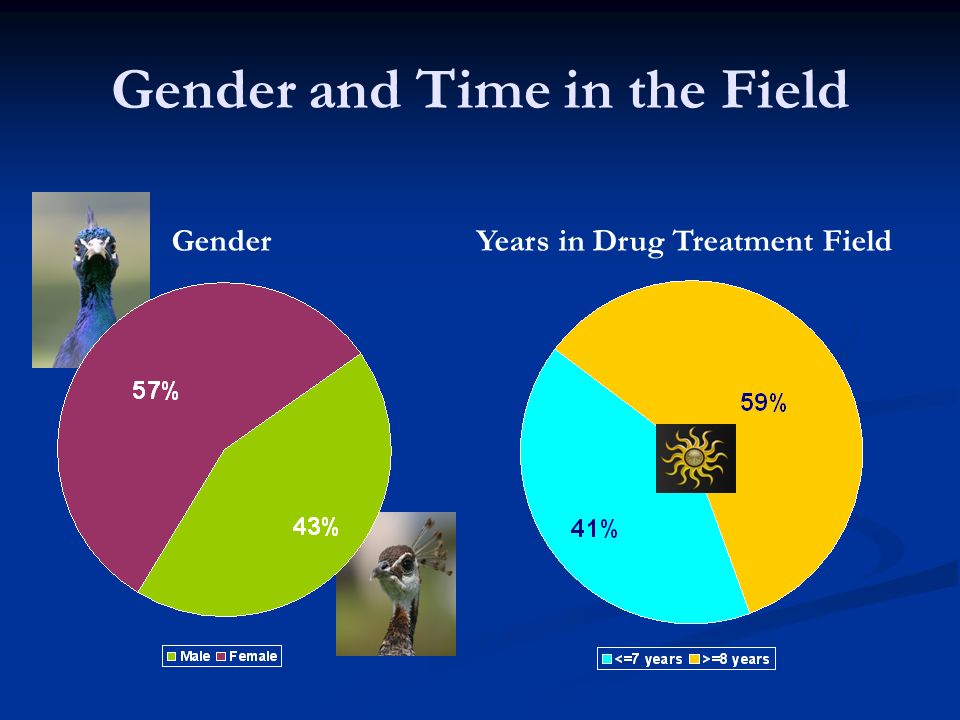 Gender and Time in the Field

Gender

57%

43%

Male Female

Years in Drug Treatment Field

59%

41%

<=7 years >=8 years